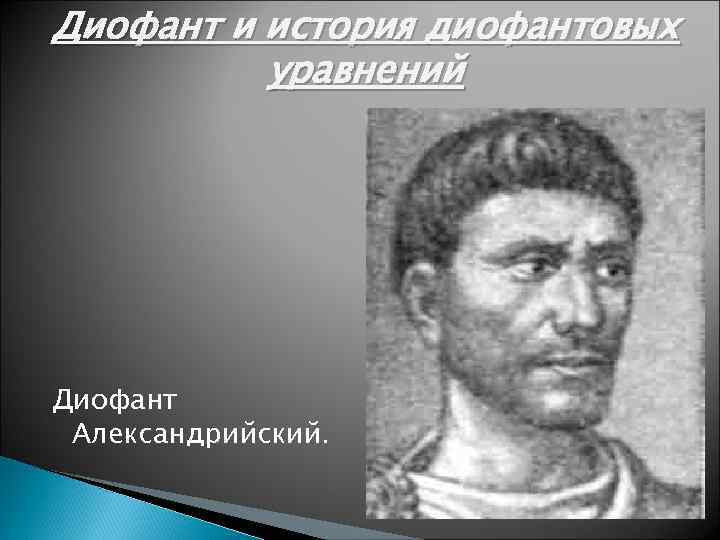 Диофант и история диофантовых уравнений

Диофант Александрийский.